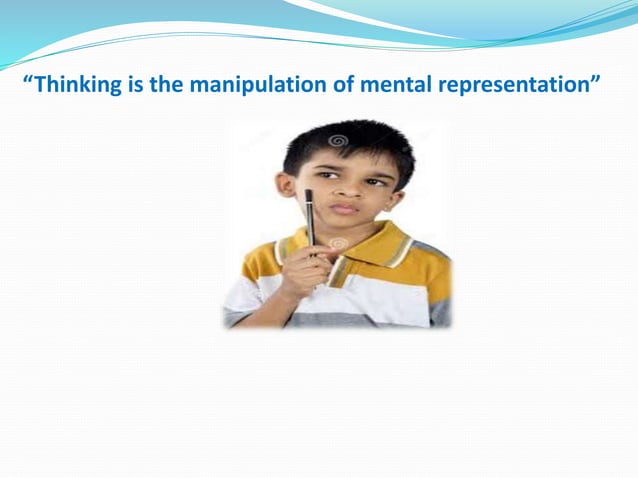 “Thinking is the manipulation of mental representation”